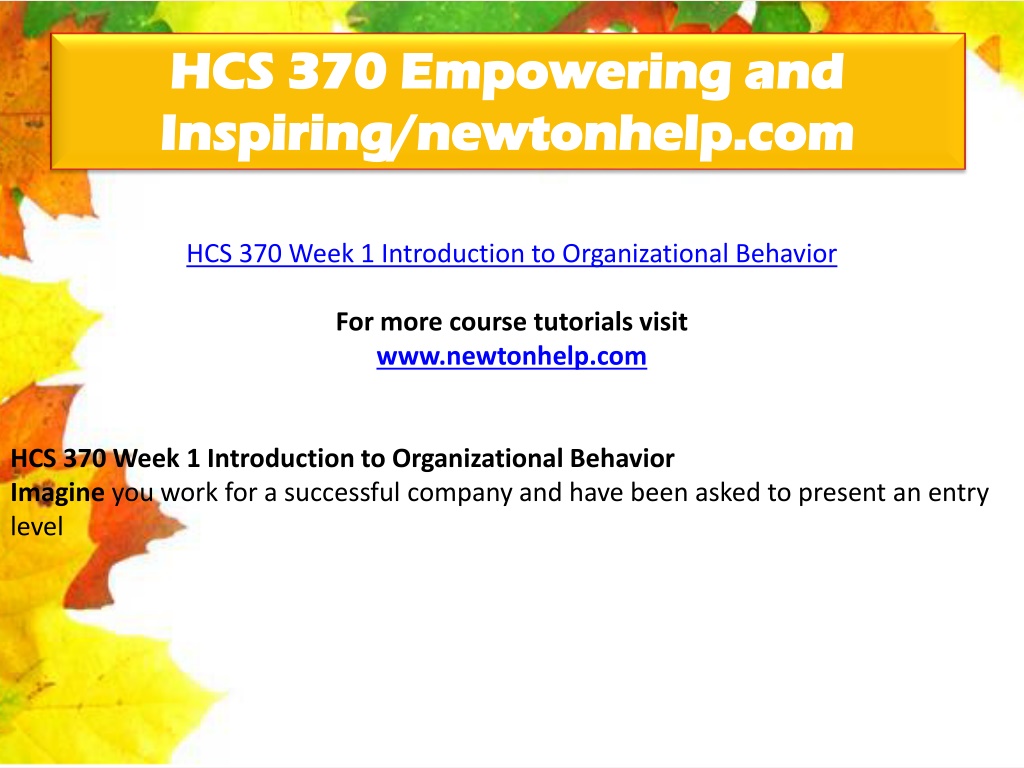 HCS 370 Empowering and Inspiring/newtonhelp.com

HCS 370 Week 1 Introduction to Organizational Behavior

For more course tutorials visit
www.newtonhelp.com

HCS 370 Week 1 Introduction to Organizational Behavior
Imagine you work for a successful company and have been asked to present an entry level